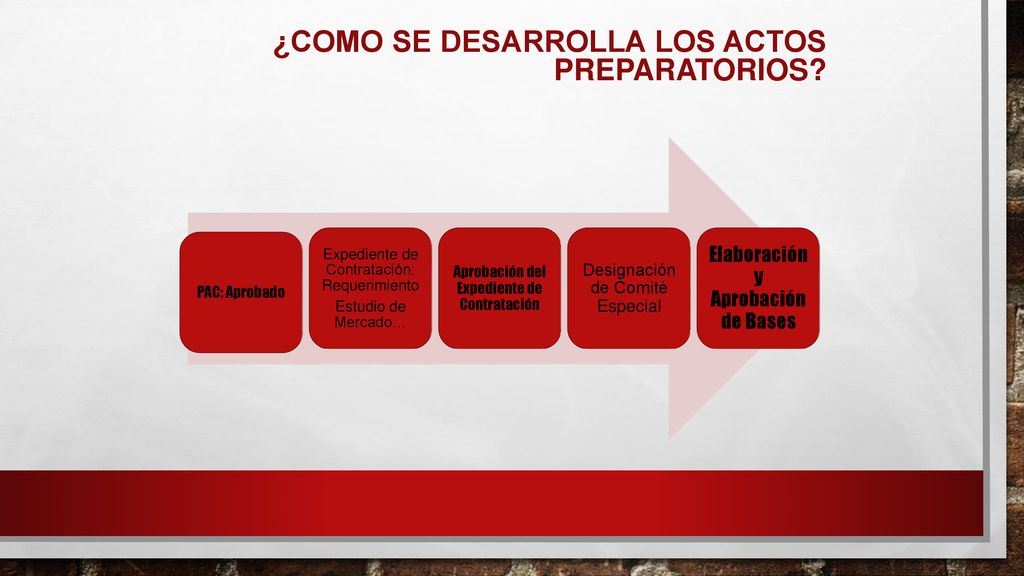 ¿COMO SE DESARROLLA LOS ACTOS PREPARATORIOS?

PAC: Aprobado

Expediente de Contratación: Requerimiento

Estudio de Mercado…

Aprobación del Expediente de Contratación

Designación de Comité Especial

Elaboración y Aprobación de Bases